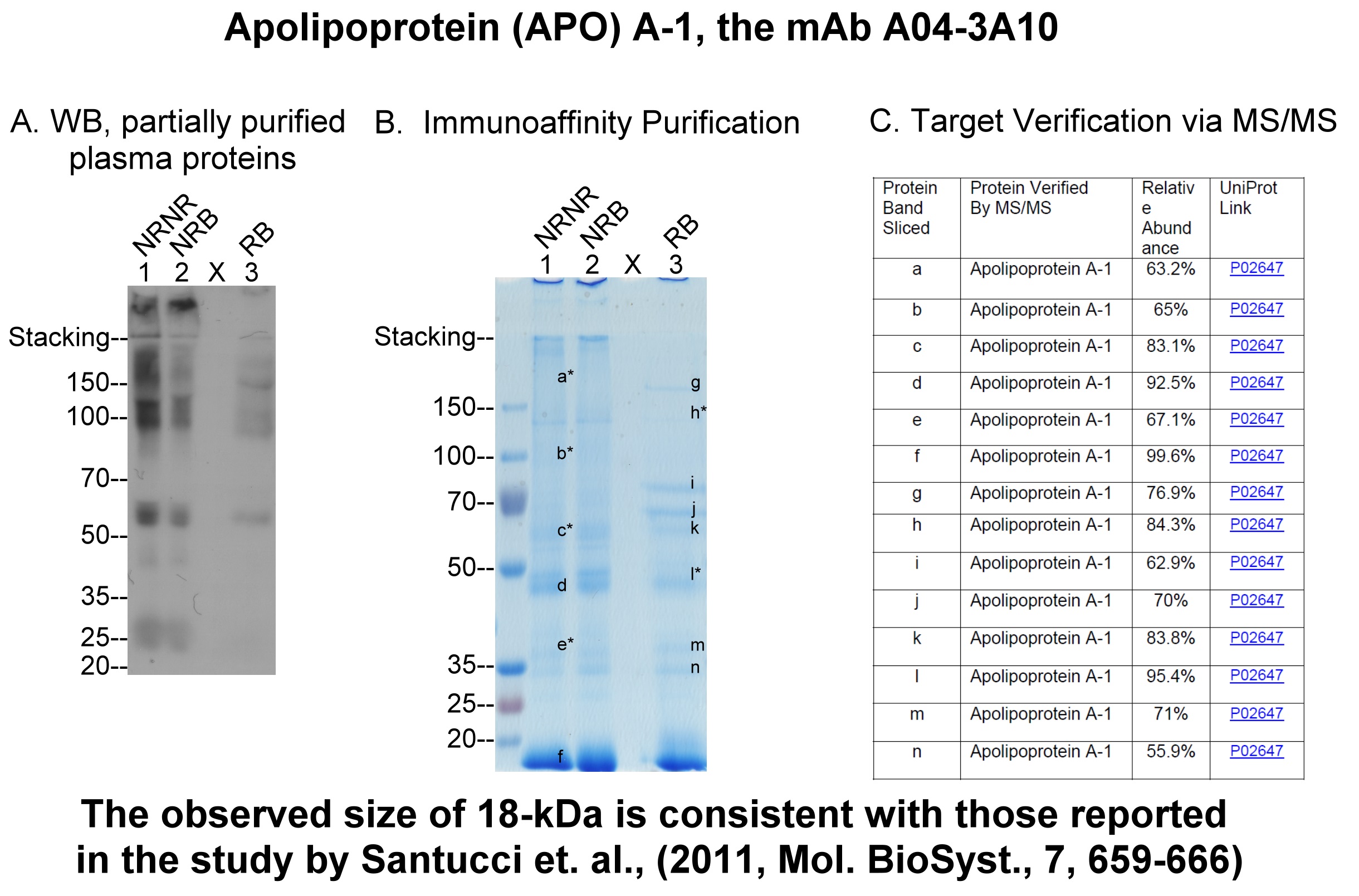 Apolipoprotein (APO) A-1, the mAb A04-3A10

A. WB, partially purified plasma proteins

NRNR NRB RB
1 2 X 3

Stacking--
150--
100--
70--
50--
35--
25--
20--

B. Immunoaffinity Purification

NRNR NRB RB
1 2 X 3

Stacking--
150--
100--
70--
50--
35--
25--
20--

a*
b*
c*
d
e*
f
g
h*
i
j
k
l*
m
n

C. Target Verification via MS/MS

| Protein Band Sliced | Protein Verified By MS/MS | Relative Abundance | UniProt Link |
|---|---|---|---|
| a | Apolipoprotein A-1 | 63.2% | P02647 |
| b | Apolipoprotein A-1 | 65% | P02647 |
| c | Apolipoprotein A-1 | 83.1% | P02647 |
| d | Apolipoprotein A-1 | 92.5% | P02647 |
| e | Apolipoprotein A-1 | 67.1% | P02647 |
| f | Apolipoprotein A-1 | 99.6% | P02647 |
| g | Apolipoprotein A-1 | 76.9% | P02647 |
| h | Apolipoprotein A-1 | 84.3% | P02647 |
| i | Apolipoprotein A-1 | 62.9% | P02647 |
| j | Apolipoprotein A-1 | 70% | P02647 |
| k | Apolipoprotein A-1 | 83.8% | P02647 |
| l | Apolipoprotein A-1 | 95.4% | P02647 |
| m | Apolipoprotein A-1 | 71% | P02647 |
| n | Apolipoprotein A-1 | 55.9% | P02647 |

The observed size of 18-kDa is consistent with those reported in the study by Santucci et. al., (2011, Mol. BioSyst., 7, 659-666)